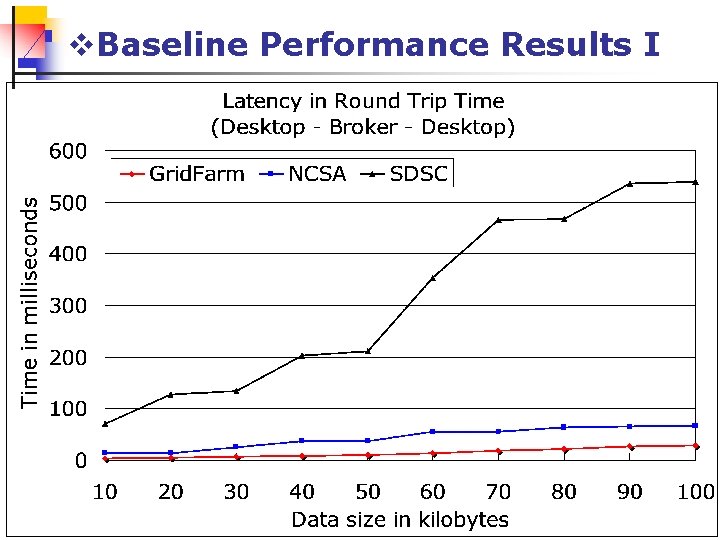 ❖Baseline Performance Results I

Latency in Round Trip Time
(Desktop - Broker - Desktop)

GridFarm
NCSA
SDSC

Time in milliseconds

600
500
400
300
200
100
0

10
20
30
40
50
60
70
80
90
100

Data size in kilobytes